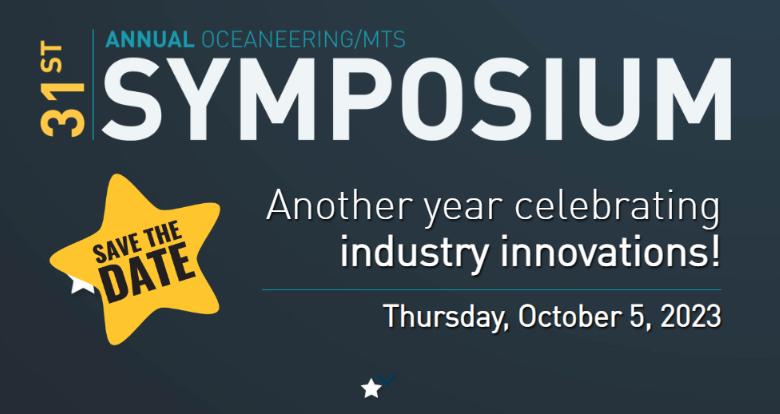 31ST

ANNUAL OCEANEERING/MTS
SYMPOSIUM

SAVE THE DATE

Another year celebrating industry innovations!

Thursday, October 5, 2023